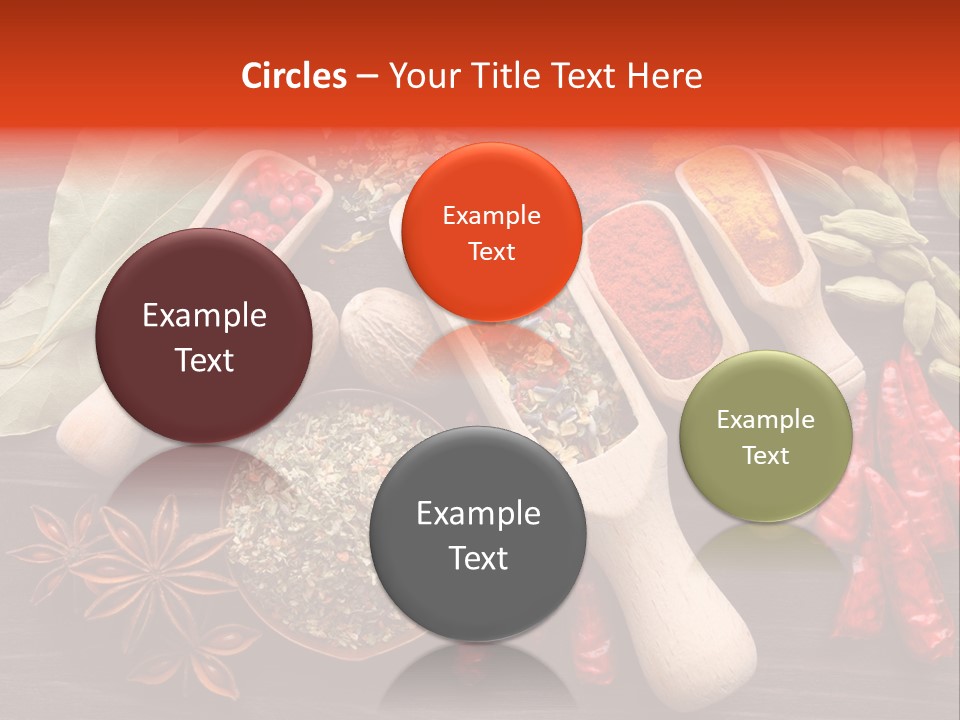 Circles – Your Title Text Here

Example Text

Example Text

Example Text

Example Text